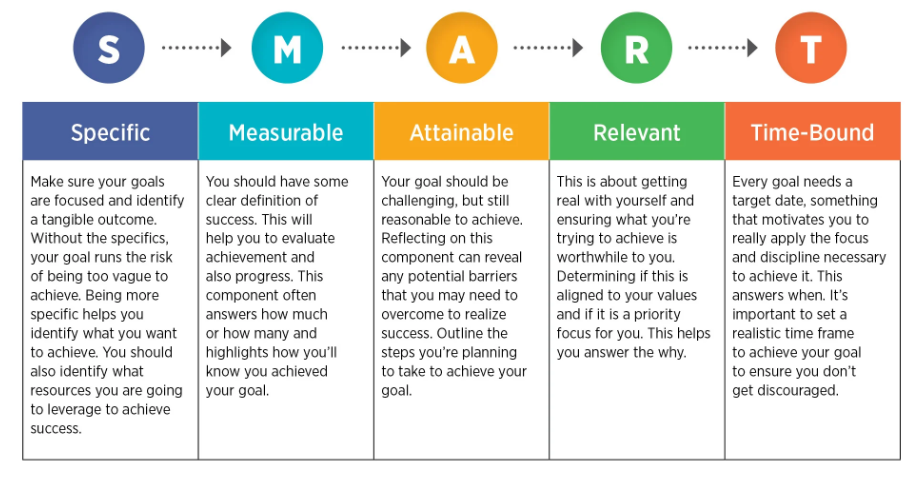 S M A R T

| Specific | Measurable | Attainable | Relevant | Time-Bound |
|---|---|---|---|---|
| Make sure your goals are focused and identify a tangible outcome. Without the specifics, your goal runs the risk of being too vague to achieve. Being more specific helps you identify what you want to achieve. You should also identify what resources you are going to leverage to achieve success. | You should have some clear definition of success. This will help you to evaluate achievement and also progress. This component often answers how much or how many and highlights how you'll know you achieved your goal. | Your goal should be challenging, but still reasonable to achieve. Reflecting on this component can reveal any potential barriers that you may need to overcome to realize success. Outline the steps you're planning to take to achieve your goal. | This is about getting real with yourself and ensuring what you're trying to achieve is worthwhile to you. Determining if this is aligned to your values and if it is a priority focus for you. This helps you answer the why. | Every goal needs a target date, something that motivates you to really apply the focus and discipline necessary to achieve it. This answers when. It's important to set a realistic time frame to achieve your goal to ensure you don't get discouraged. |